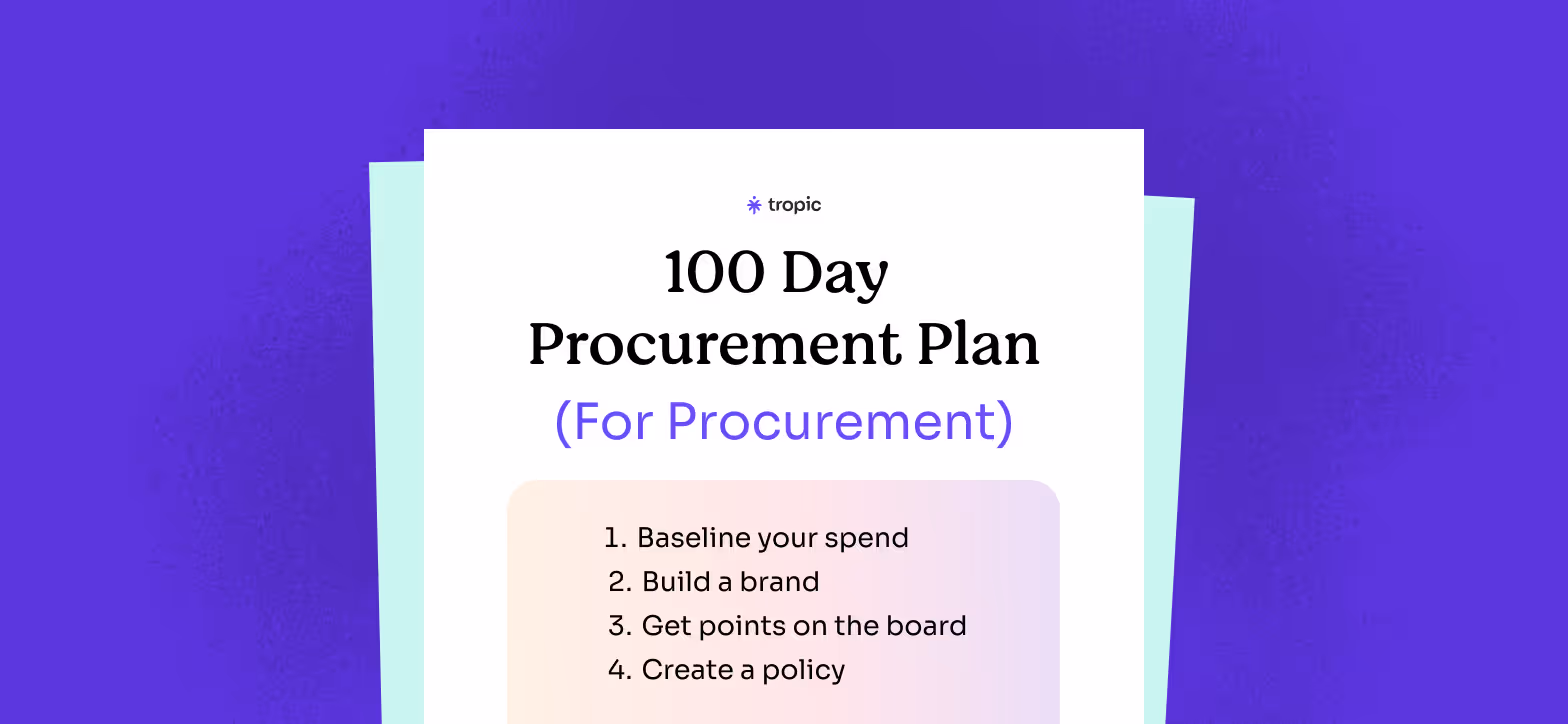 tropic

100 Day
Procurement Plan
(For Procurement)

1. Baseline your spend
2. Build a brand
3. Get points on the board
4. Create a policy